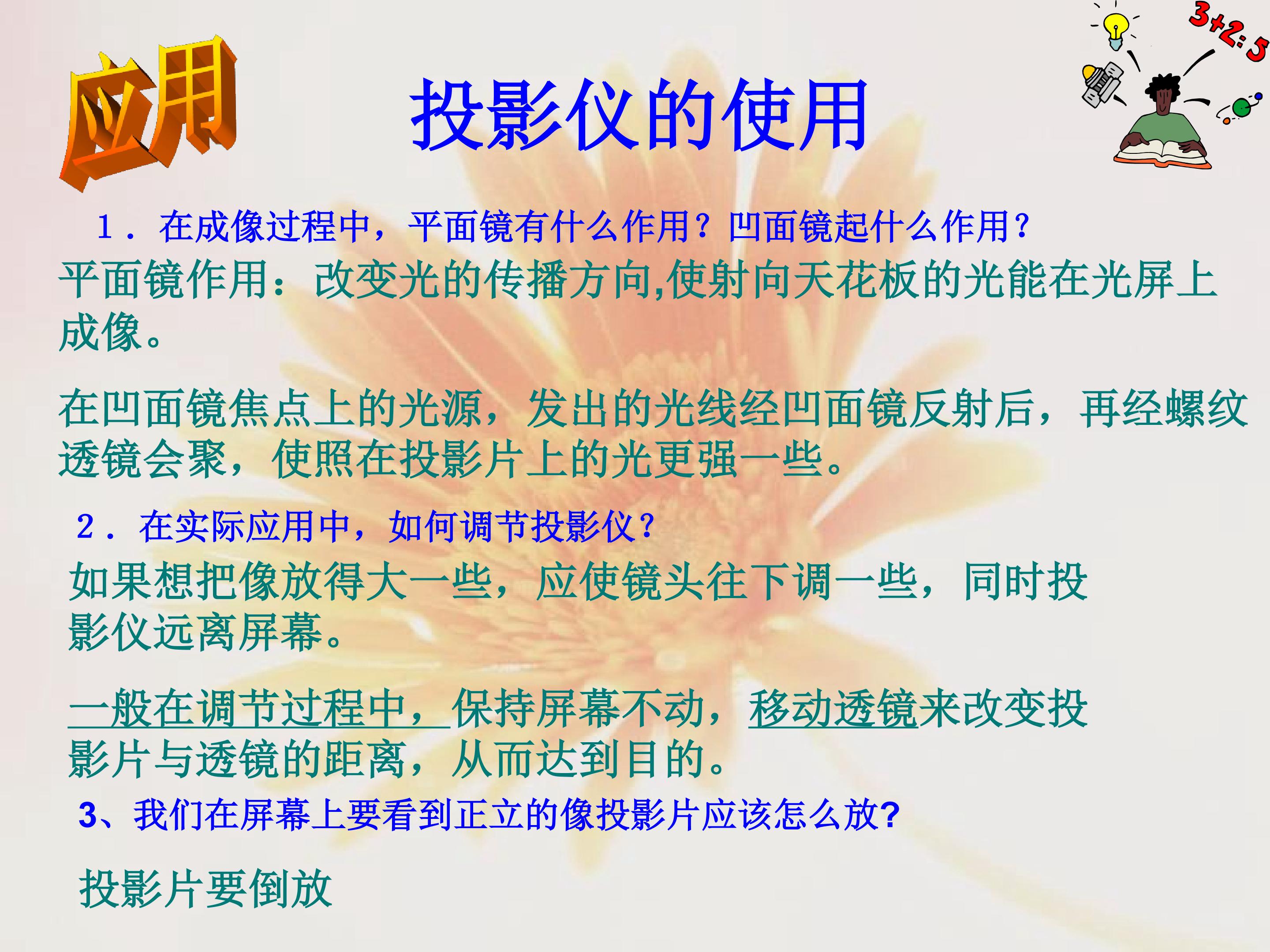 应用

投影仪的使用

3+2:5

1．在成像过程中，平面镜有什么作用？凹面镜起什么作用？

平面镜作用：改变光的传播方向,使射向天花板的光能在光屏上成像。

在凹面镜焦点上的光源，发出的光线经凹面镜反射后，再经螺纹透镜会聚，使照在投影片上的光更强一些。

2．在实际应用中，如何调节投影仪？

如果想把像放得大一些，应使镜头往下调一些，同时投影仪远离屏幕。

一般在调节过程中，保持屏幕不动，移动透镜来改变投影片与透镜的距离，从而达到目的。

3、我们在屏幕上要看到正立的像投影片应该怎么放?

投影片要倒放